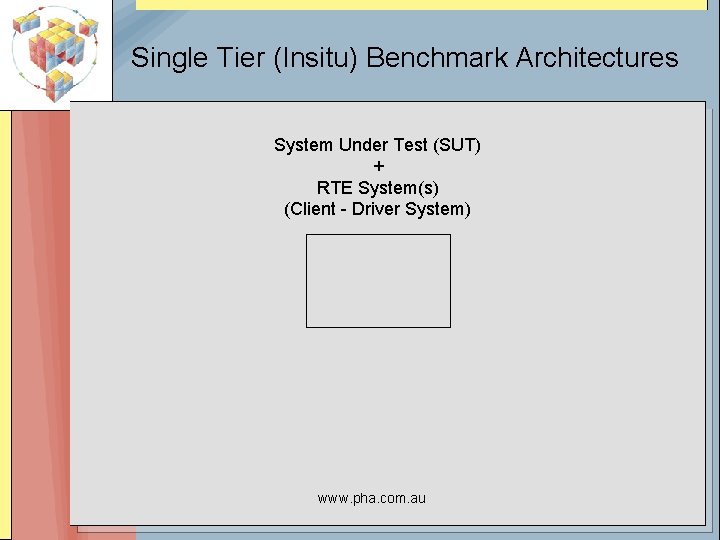 Single Tier (Insitu) Benchmark Architectures

System Under Test (SUT)
+
RTE System(s)
(Client - Driver System)

www.pha.com.au